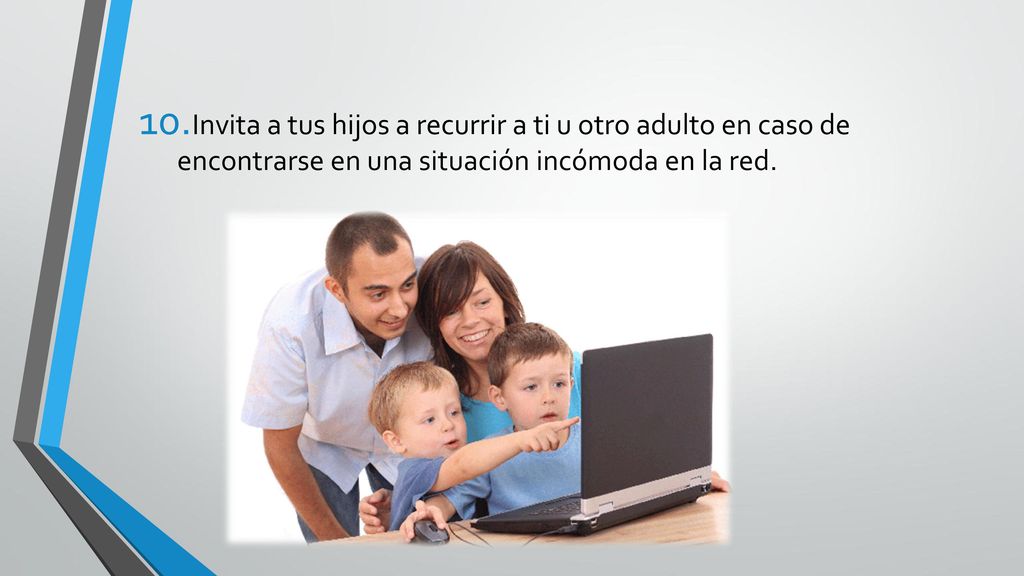 10. Invita a tus hijos a recurrir a ti u otro adulto en caso de encontrarse en una situación incómoda en la red.